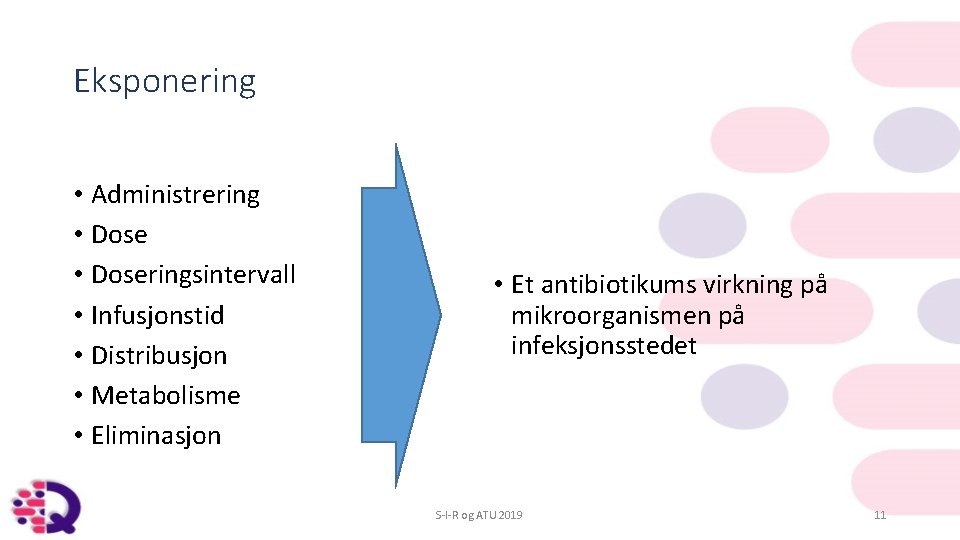 Eksponering

• Administrering
• Dose
• Doseringsintervall
• Infusjonstid
• Distribusjon
• Metabolisme
• Eliminasjon

• Et antibiotikums virkning på mikroorganismen på infeksjonsstedet

S-I-R og ATU 2019

11